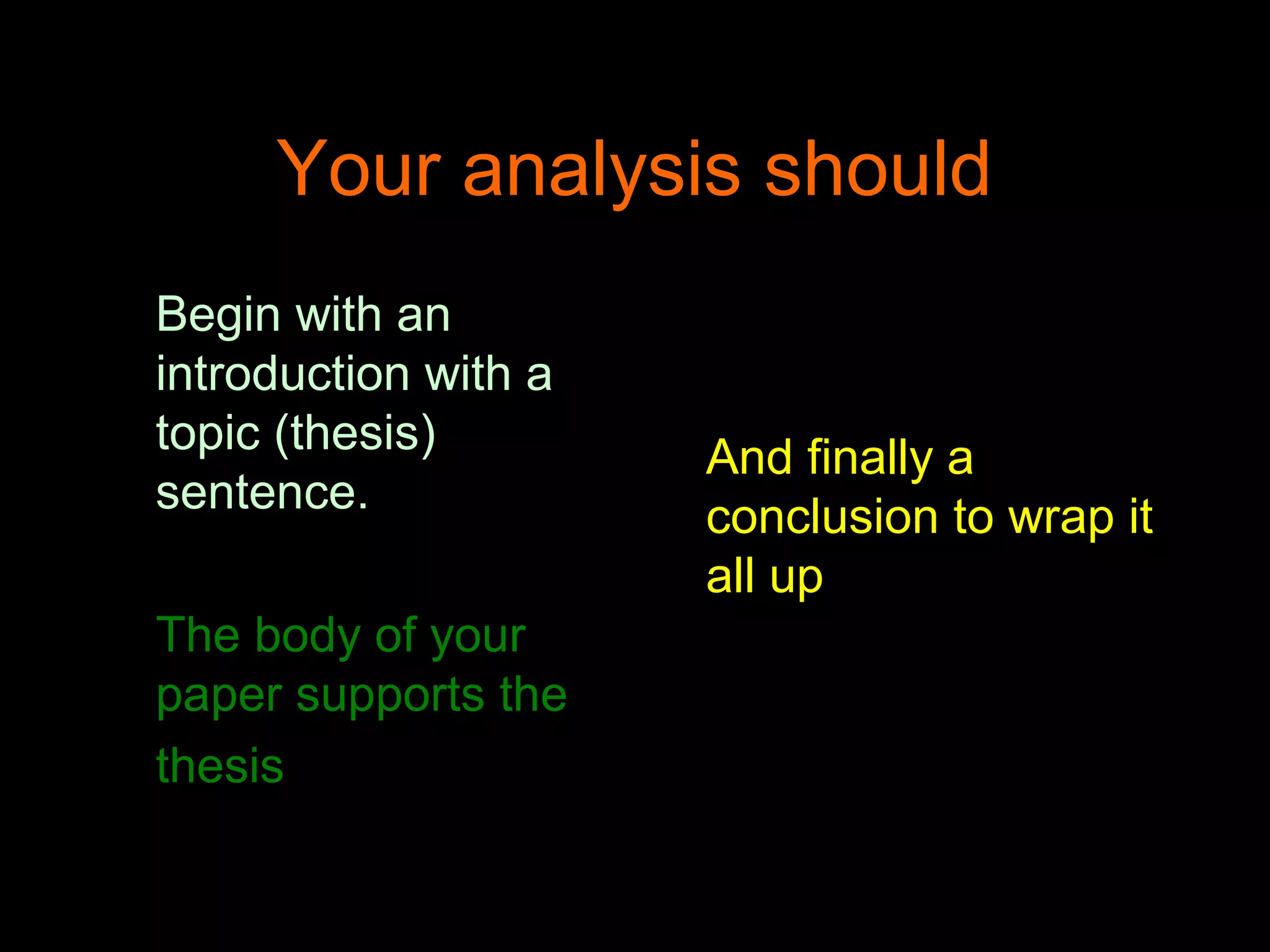 Your analysis should

Begin with an introduction with a topic (thesis) sentence.

The body of your paper supports the thesis

And finally a conclusion to wrap it all up